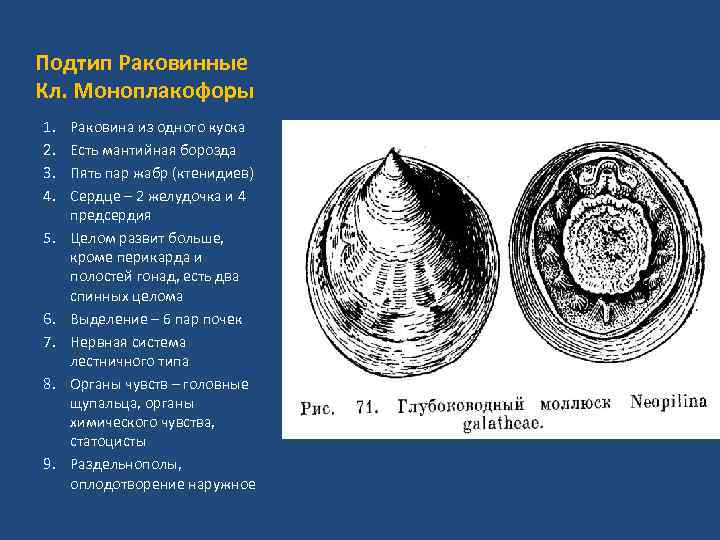 Подтип Раковинные
Кл. Моноплакофоры

1. Раковина из одного куска
2. Есть мантийная борозда
3. Пять пар жабр (ктенидиев)
4. Сердце – 2 желудочка и 4 предсердия
5. Целом развит больше, кроме перикарда и полостей гонад, есть два спинных целома
6. Выделение – 6 пар почек
7. Нервная система лестничного типа
8. Органы чувств – головные щупальца, органы химического чувства, статоцисты
9. Раздельнополы, оплодотворение наружное

Рис. 71. Глубоководный моллюск Neopilina galatheae.